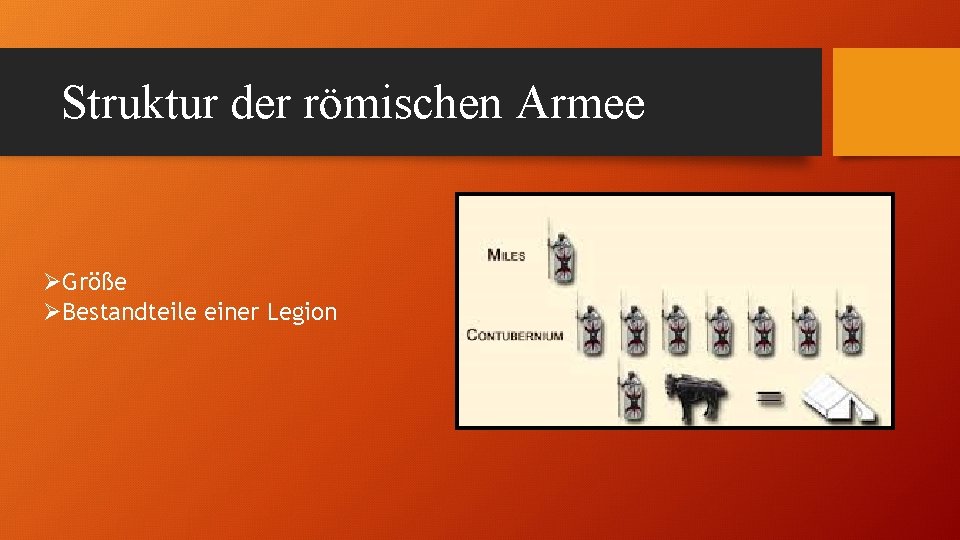 Struktur der römischen Armee

➢Größe
➢Bestandteile einer Legion

MILES

CONTUBERNIUM

=